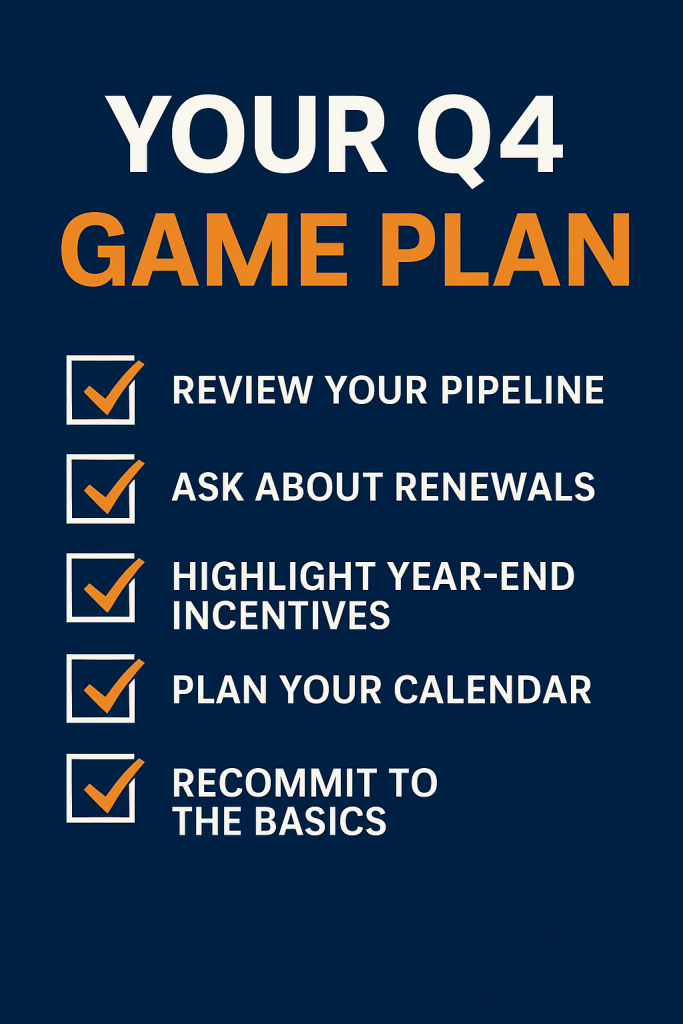 YOUR Q4
GAME PLAN

REVIEW YOUR PIPELINE

ASK ABOUT RENEWALS

HIGHLIGHT YEAR-END INCENTIVES

PLAN YOUR CALENDAR

RECOMMIT TO THE BASICS